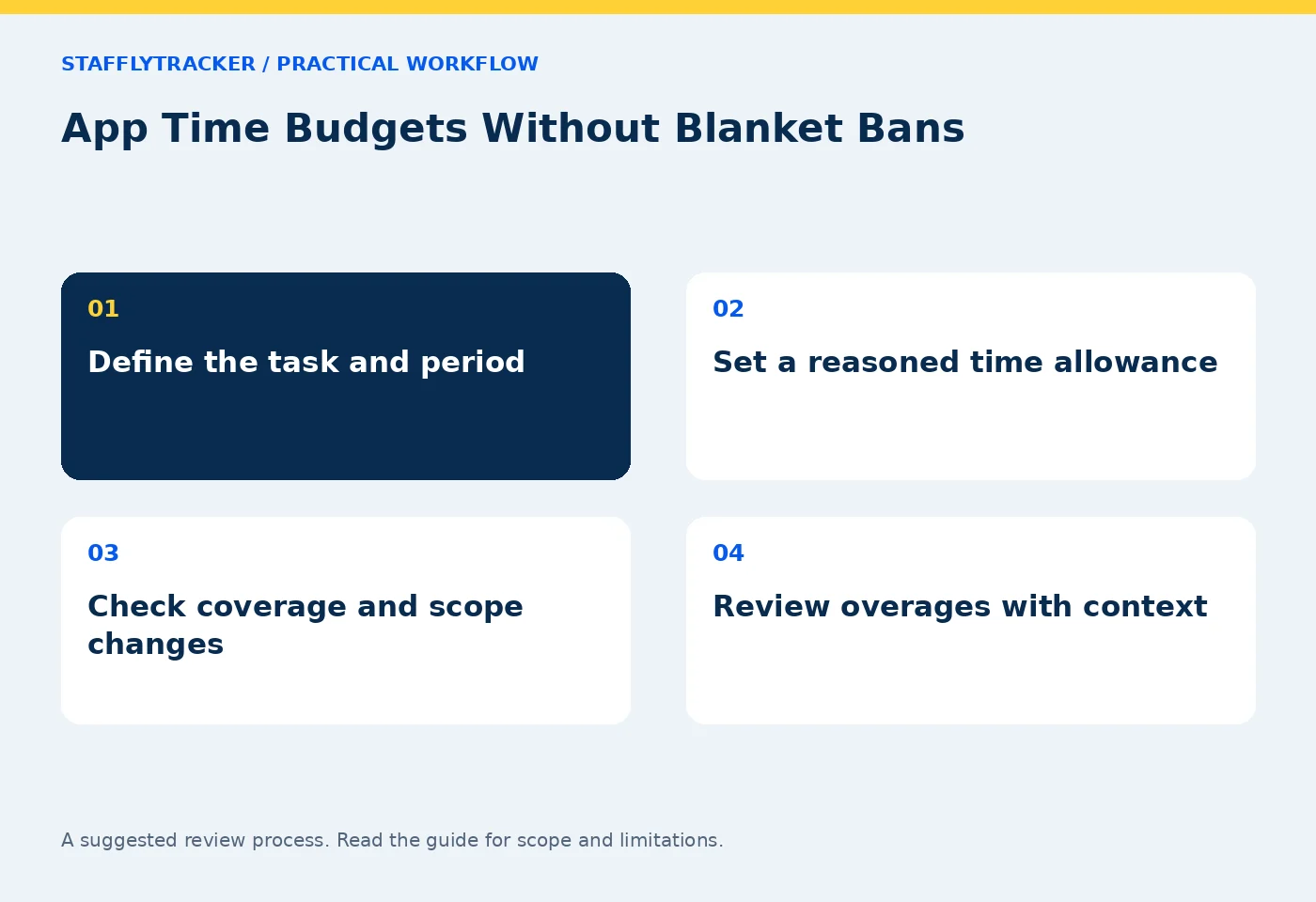 STAFFLYTRACKER / PRACTICAL WORKFLOW

App Time Budgets Without Blanket Bans

01

Define the task and period

02

Set a reasoned time allowance

03

Check coverage and scope changes

04

Review overages with context

A suggested review process. Read the guide for scope and limitations.